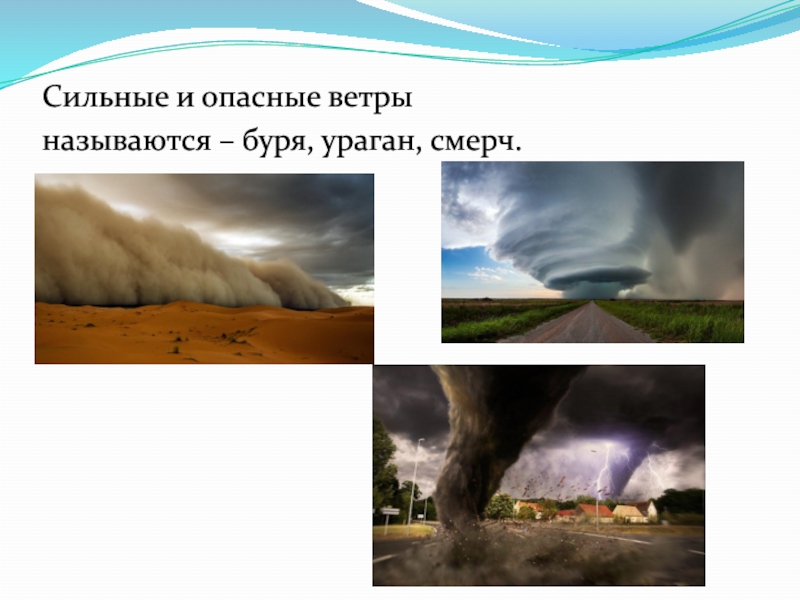 Сильные и опасные ветры называются – буря, ураган, смерч.